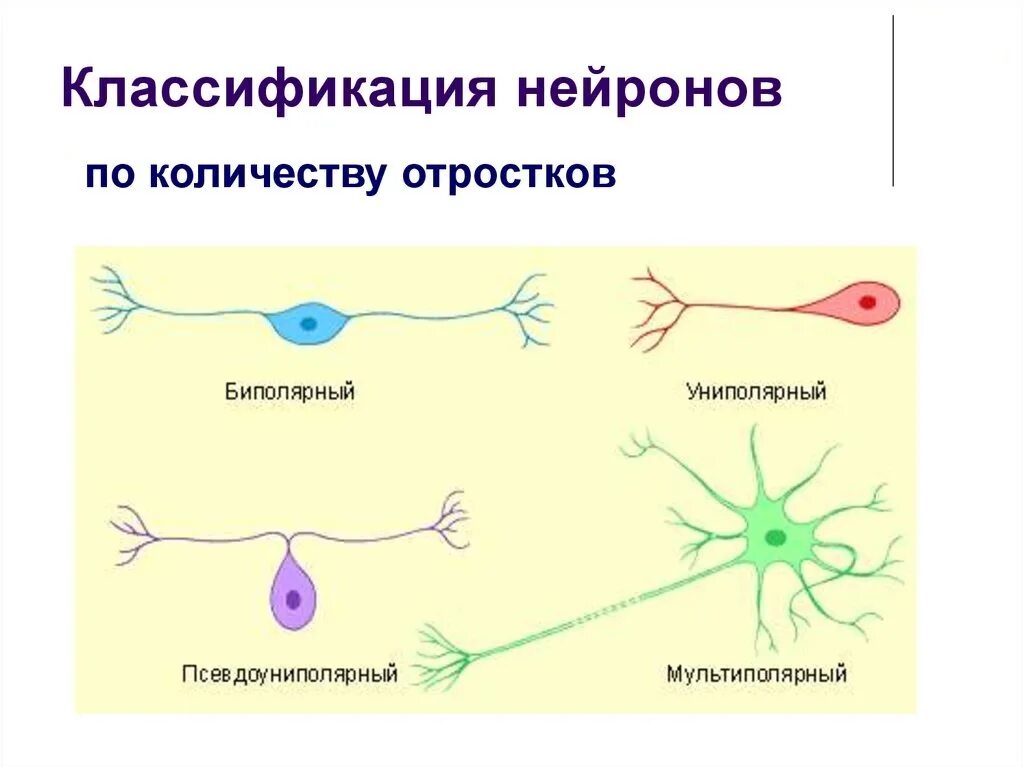 Классификация нейронов

по количеству отростков

Биполярный

Униполярный

Псевдоуниполярный

Мультиполярный